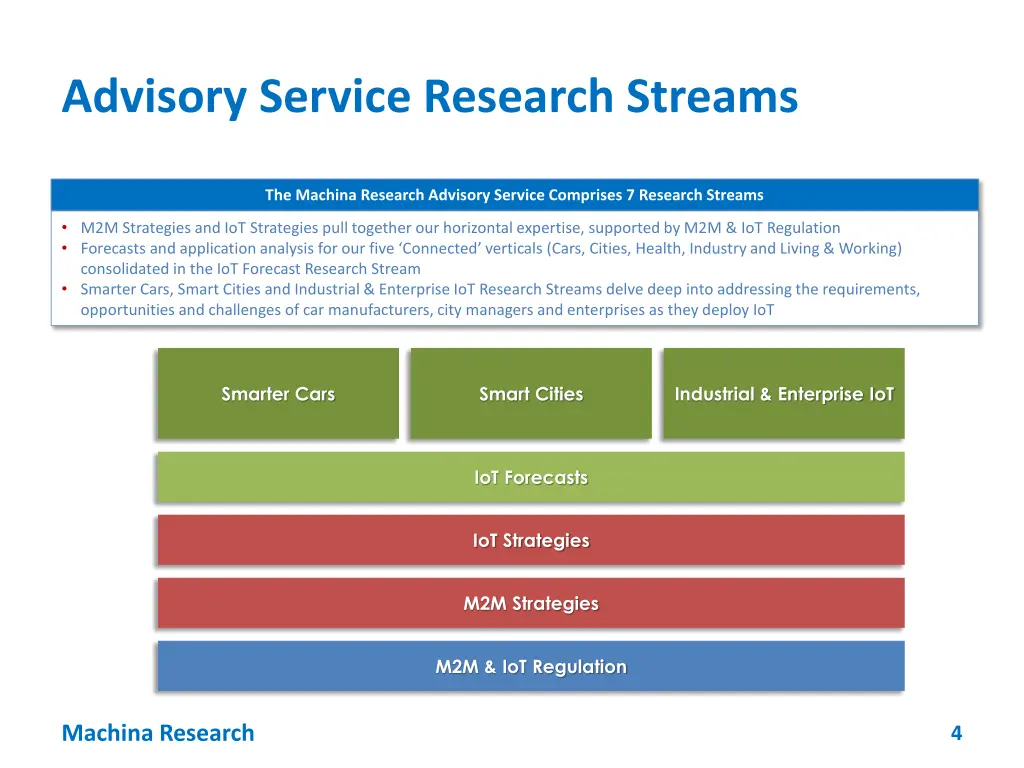 Advisory Service Research Streams

The Machina Research Advisory Service Comprises 7 Research Streams

• M2M Strategies and IoT Strategies pull together our horizontal expertise, supported by M2M & IoT Regulation
• Forecasts and application analysis for our five ‘Connected’ verticals (Cars, Cities, Health, Industry and Living & Working) consolidated in the IoT Forecast Research Stream
• Smarter Cars, Smart Cities and Industrial & Enterprise IoT Research Streams delve deep into addressing the requirements, opportunities and challenges of car manufacturers, city managers and enterprises as they deploy IoT

Smarter Cars

Smart Cities

Industrial & Enterprise IoT

IoT Forecasts

IoT Strategies

M2M Strategies

M2M & IoT Regulation

Machina Research

4